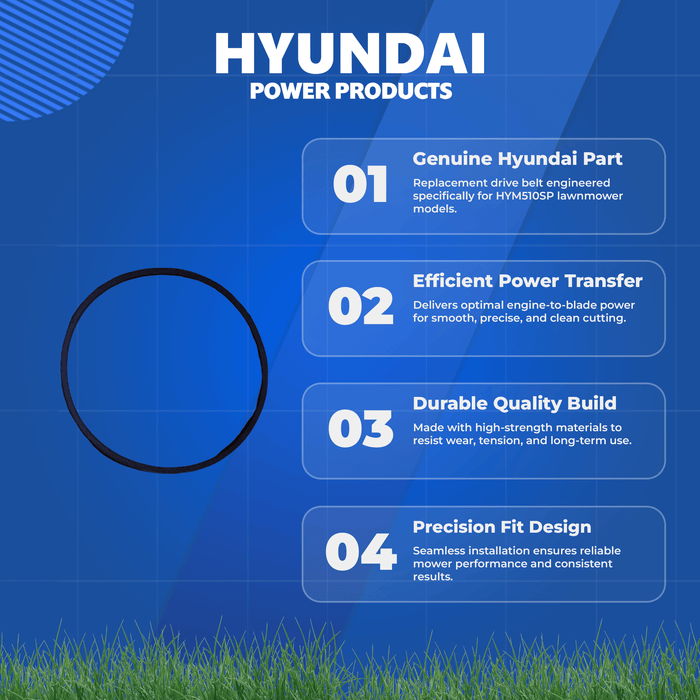 HYUNDAI
POWER PRODUCTS

01
Genuine Hyundai Part
Replacement drive belt engineered specifically for HYM510SP lawnmower models.

02
Efficient Power Transfer
Delivers optimal engine-to-blade power for smooth, precise, and clean cutting.

03
Durable Quality Build
Made with high-strength materials to resist wear, tension, and long-term use.

04
Precision Fit Design
Seamless installation ensures reliable mower performance and consistent results.